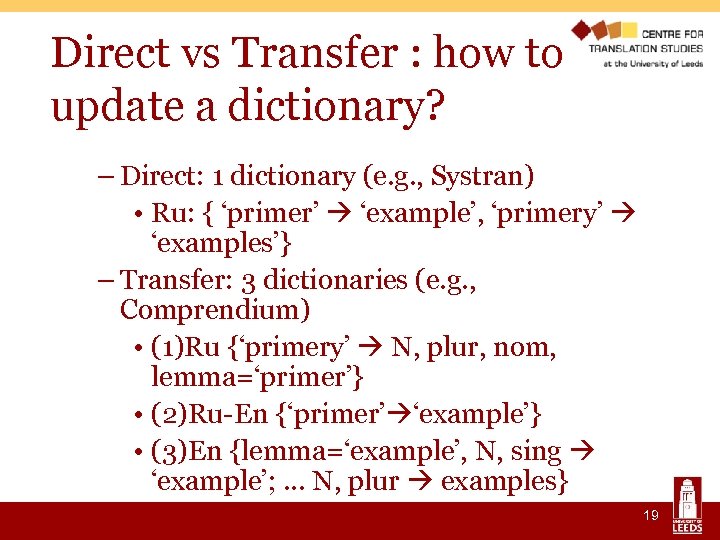 Direct vs Transfer : how to update a dictionary?

CENTRE FOR TRANSLATION STUDIES at the University of Leeds

– Direct: 1 dictionary (e.g., Systran)
• Ru: { ‘primer’ → ‘example’, ‘primery’ → ‘examples’}
– Transfer: 3 dictionaries (e.g., Comprendium)
• (1)Ru {‘primery’ → N, plur, nom, lemma=‘primer’}
• (2)Ru-En {‘primer’→‘example’}
• (3)En {lemma=‘example’, N, sing → ‘example’; ... N, plur → examples}

19

UNIVERSITY OF LEEDS